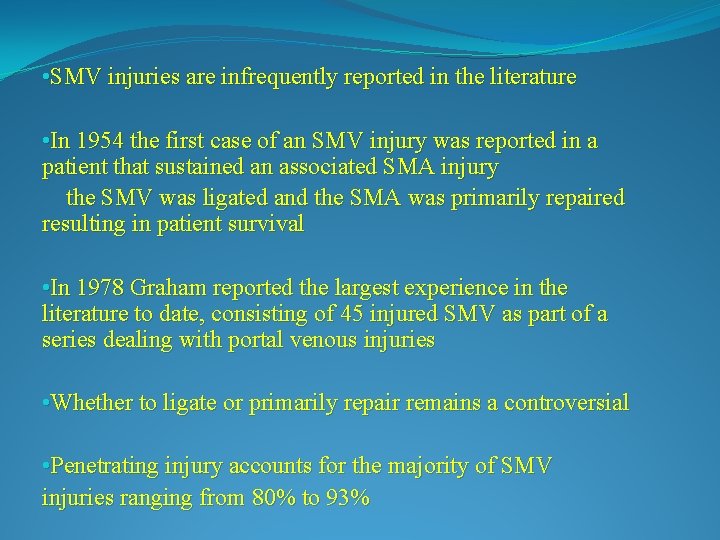 •SMV injuries are infrequently reported in the literature

•In 1954 the first case of an SMV injury was reported in a patient that sustained an associated SMA injury
the SMV was ligated and the SMA was primarily repaired resulting in patient survival

•In 1978 Graham reported the largest experience in the literature to date, consisting of 45 injured SMV as part of a series dealing with portal venous injuries

•Whether to ligate or primarily repair remains a controversial

•Penetrating injury accounts for the majority of SMV injuries ranging from 80% to 93%